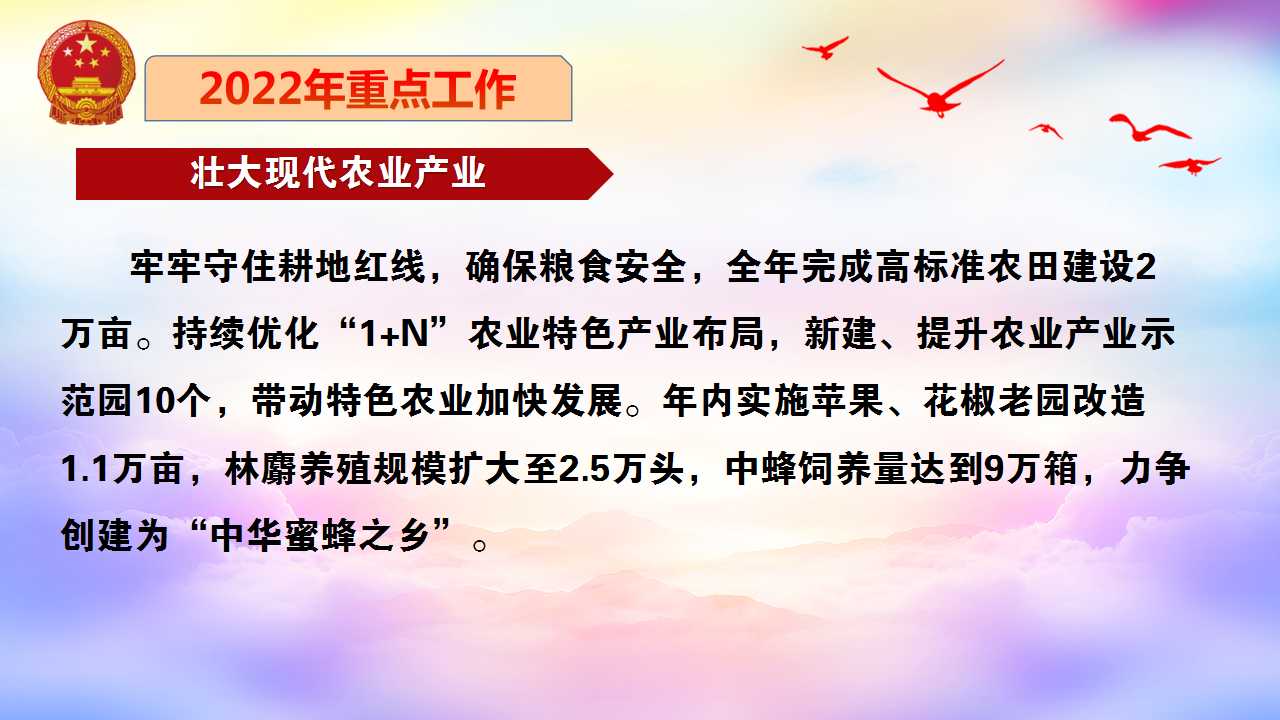 2022年重点工作

壮大现代农业产业

牢牢守住耕地红线，确保粮食安全，全年完成高标准农田建设2万亩。持续优化“1+N”农业特色产业布局，新建、提升农业产业示范园10个，带动特色农业加快发展。年内实施苹果、花椒老园改造1.1万亩，林麝养殖规模扩大至2.5万头，中蜂饲养量达到9万箱，力争创建为“中华蜜蜂之乡”。